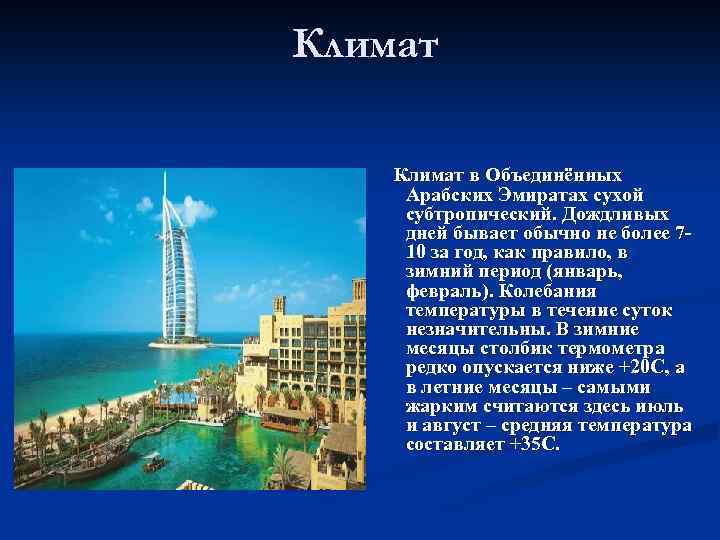 Климат

Климат в Объединённых Арабских Эмиратах сухой субтропический. Дождливых дней бывает обычно не более 7-10 за год, как правило, в зимний период (январь, февраль). Колебания температуры в течение суток незначительны. В зимние месяцы столбик термометра редко опускается ниже +20С, а в летние месяцы – самыми жарким считаются здесь июль и август – средняя температура составляет +35С.